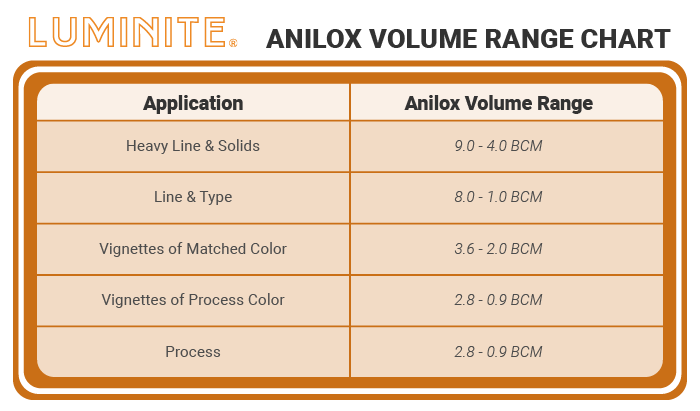 LUMINITE®

ANILOX VOLUME RANGE CHART

| Application | Anilox Volume Range |
|---|---|
| Heavy Line & Solids | 9.0 - 4.0 BCM |
| Line & Type | 8.0 - 1.0 BCM |
| Vignettes of Matched Color | 3.6 - 2.0 BCM |
| Vignettes of Process Color | 2.8 - 0.9 BCM |
| Process | 2.8 - 0.9 BCM |